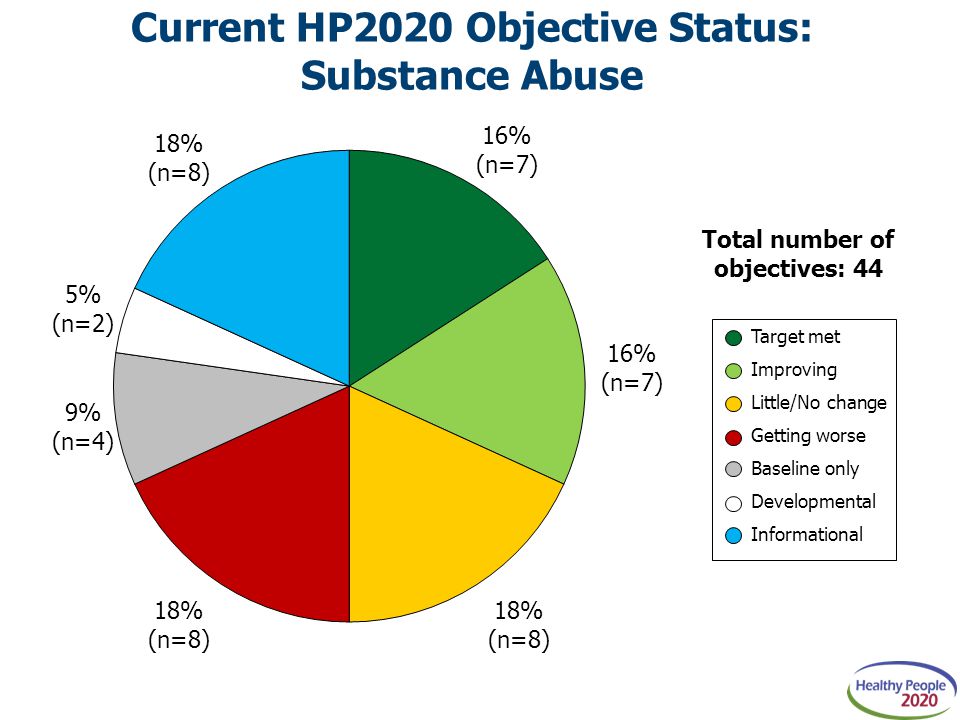 Current HP2020 Objective Status: Substance Abuse

16%
(n=7)

16%
(n=7)

18%
(n=8)

18%
(n=8)

9%
(n=4)

5%
(n=2)

18%
(n=8)

Total number of objectives: 44

Target met
Improving
Little/No change
Getting worse
Baseline only
Developmental
Informational

Healthy People 2020